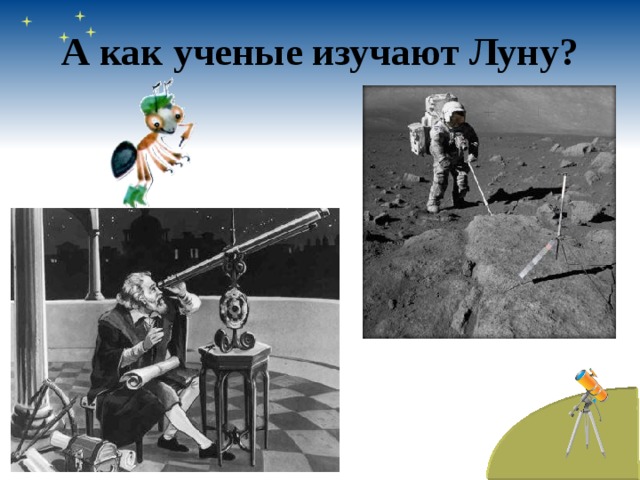 А как ученые изучают Луну?